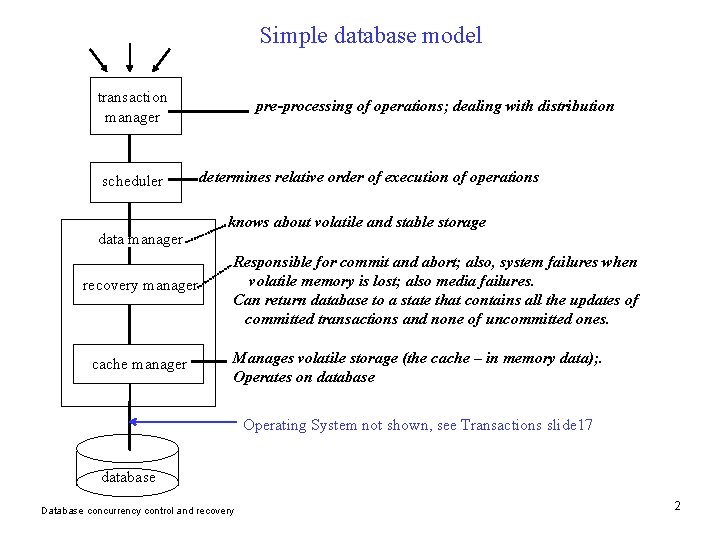 Simple database model

transaction manager

pre-processing of operations; dealing with distribution

scheduler

determines relative order of execution of operations

data manager

knows about volatile and stable storage

recovery manager

Responsible for commit and abort; also, system failures when volatile memory is lost; also media failures.
Can return database to a state that contains all the updates of committed transactions and none of uncommitted ones.

cache manager

Manages volatile storage (the cache – in memory data);.
Operates on database

Operating System not shown, see Transactions slide17

database

Database concurrency control and recovery

2